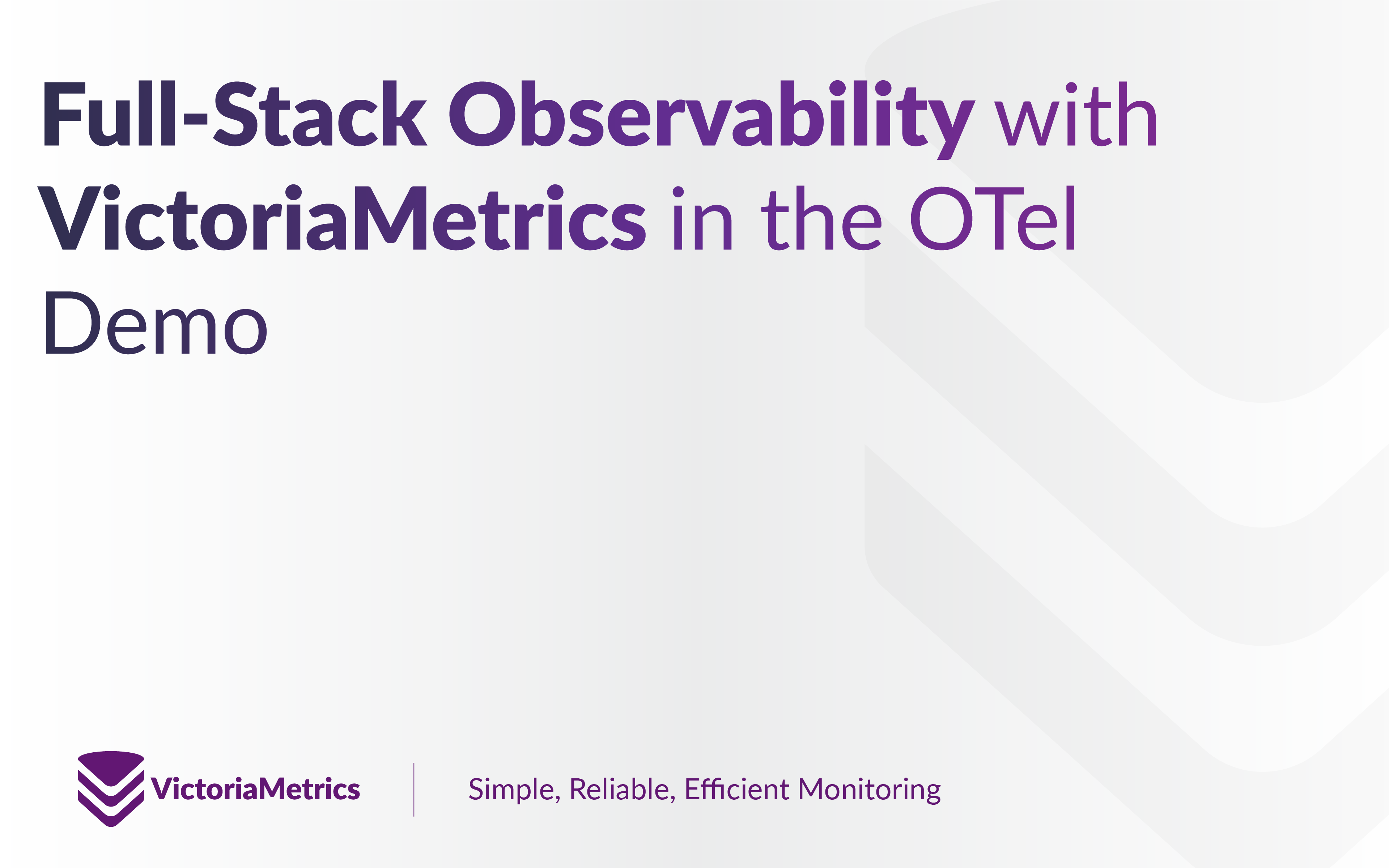 Full-Stack Observability with VictoriaMetrics in the OTel Demo

VictoriaMetrics

Simple, Reliable, Efficient Monitoring